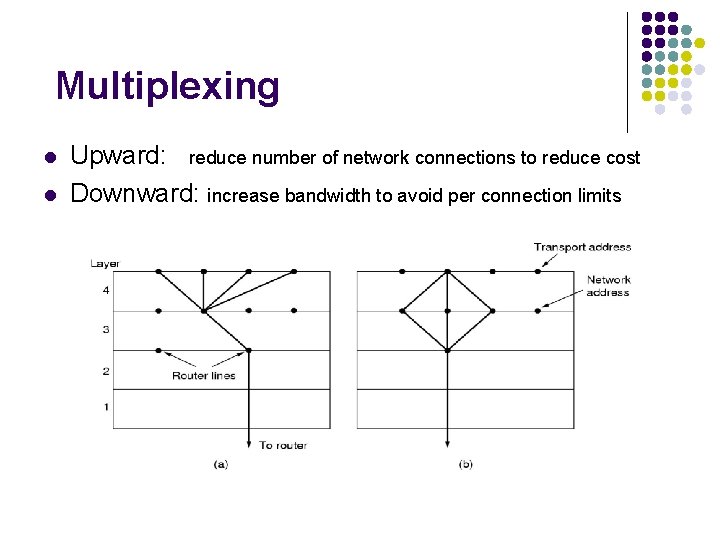 Multiplexing

Upward: reduce number of network connections to reduce cost

Downward: increase bandwidth to avoid per connection limits

Layer
4
3
2
1
Router lines
To router
(a)

Transport address
Network address
(b)